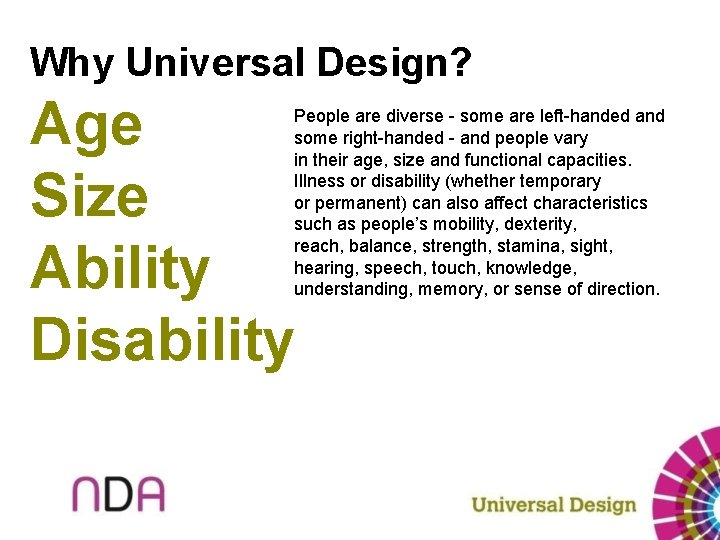 Why Universal Design?

Age
Size
Ability
Disability

People are diverse - some are left-handed and some right-handed - and people vary in their age, size and functional capacities. Illness or disability (whether temporary or permanent) can also affect characteristics such as people's mobility, dexterity, reach, balance, strength, stamina, sight, hearing, speech, touch, knowledge, understanding, memory, or sense of direction.

NDA

Universal Design